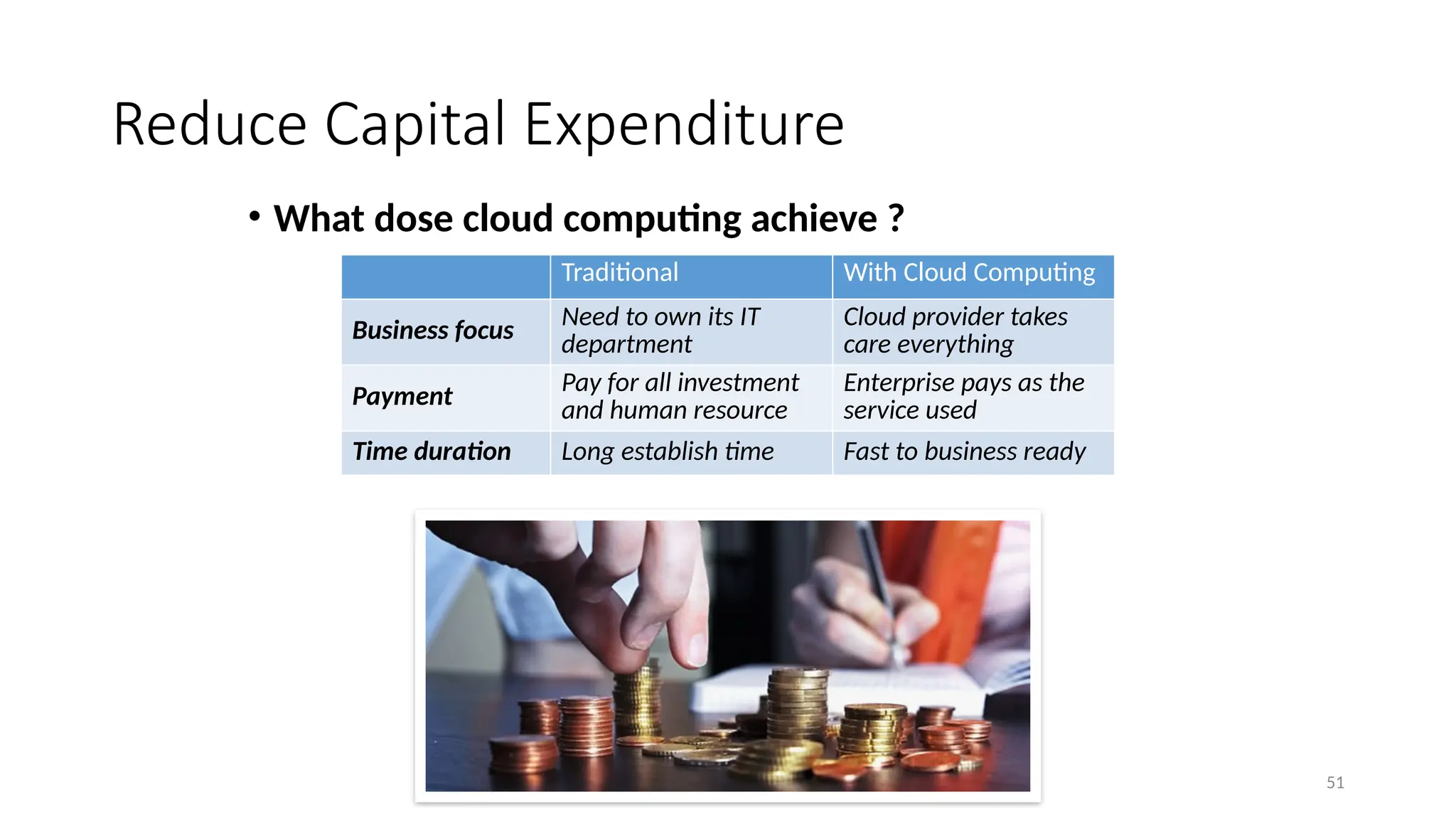 Reduce Capital Expenditure

• What dose cloud computing achieve ?

| | Traditional | With Cloud Computing |
|---|---|---|
| Business focus | Need to own its IT department | Cloud provider takes care everything |
| Payment | Pay for all investment and human resource | Enterprise pays as the service used |
| Time duration | Long establish time | Fast to business ready |

51